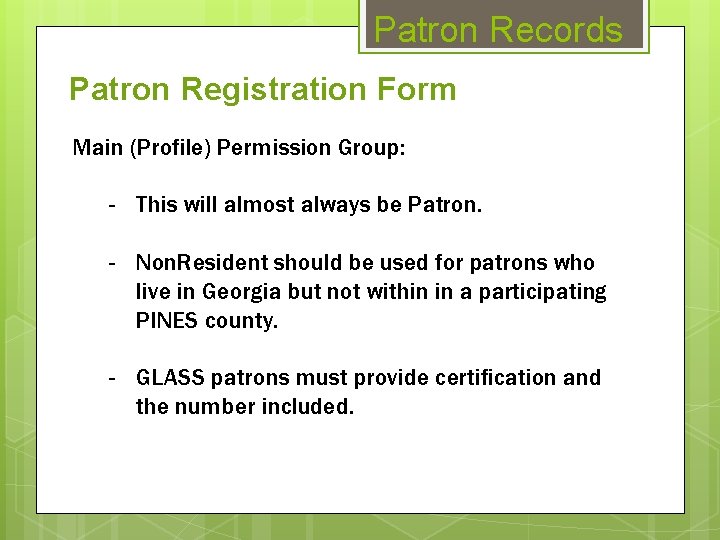 Patron Records

Patron Registration Form

Main (Profile) Permission Group:

- This will almost always be Patron.

- NonResident should be used for patrons who live in Georgia but not within in a participating PINES county.

- GLASS patrons must provide certification and the number included.